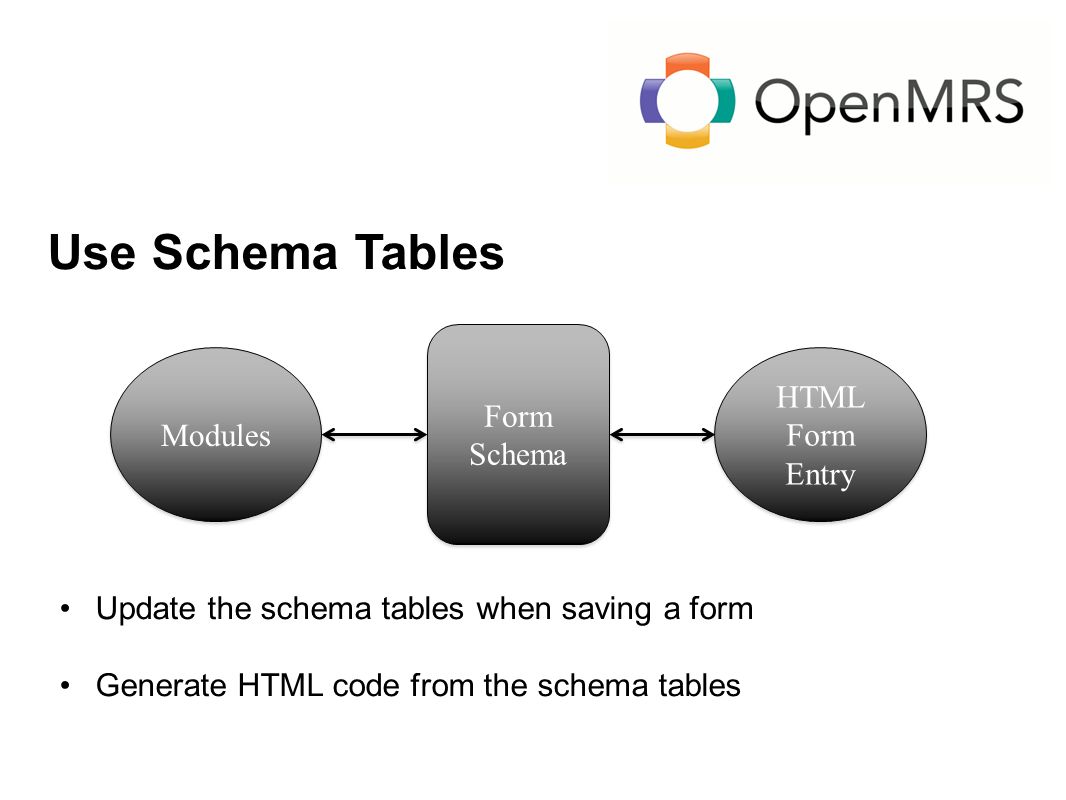 OpenMRS

Use Schema Tables

Modules

Form Schema

HTML Form Entry

• Update the schema tables when saving a form

• Generate HTML code from the schema tables